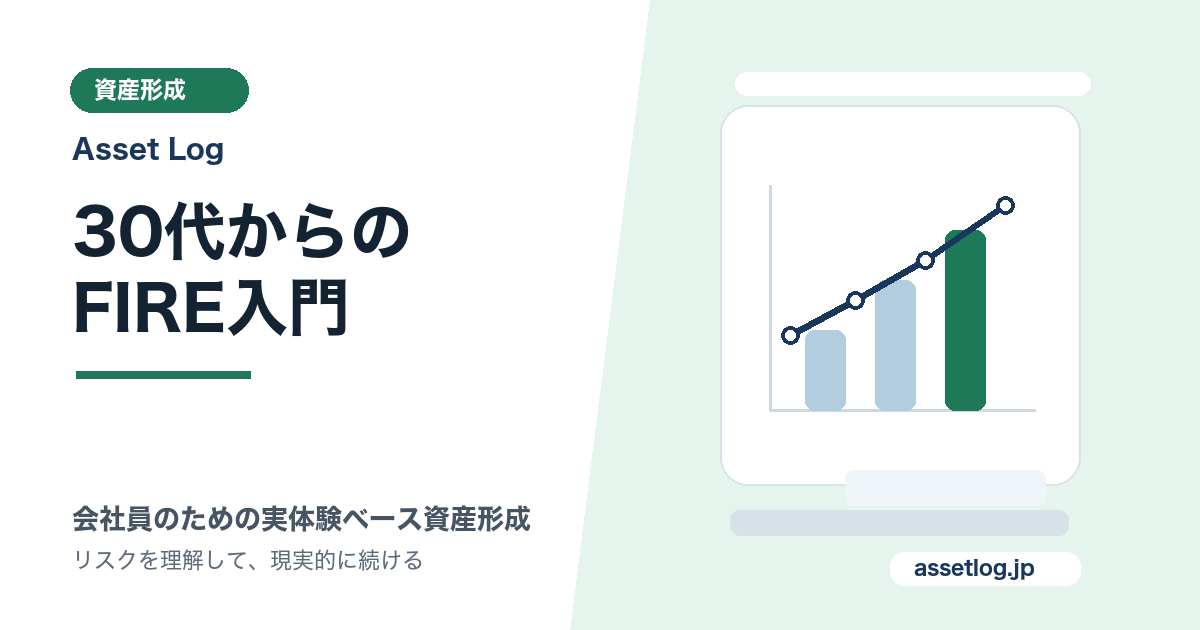 資産形成

Asset Log

30代からの
FIRE入門

会社員のための実体験ベース資産形成

リスクを理解して、現実的に続ける

assetlog.jp